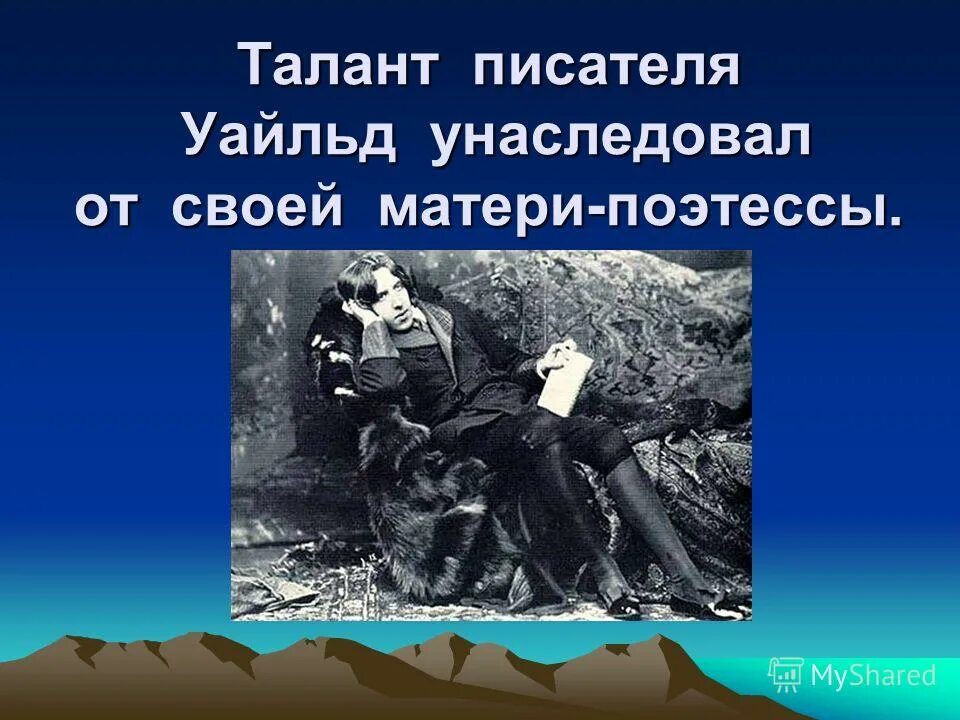 Талант писателя Уайльд унаследовал от своей матери-поэтессы.

MyShared